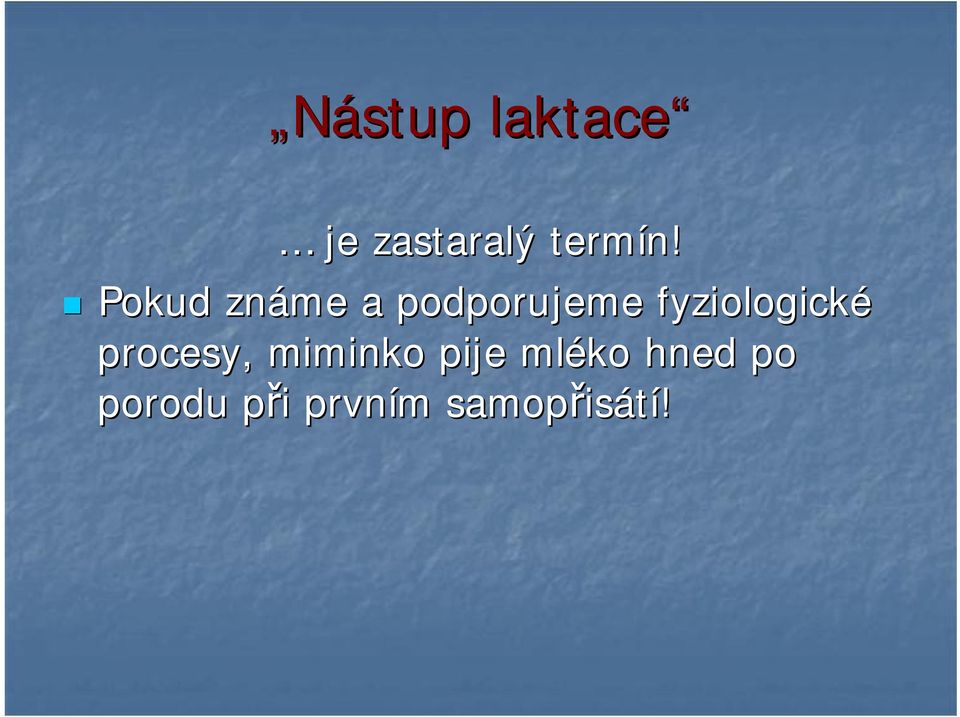 „Nástup laktace“

…je zastaralý termín!

Pokud známe a podporujeme fyziologické procesy, miminko pije mléko hned po porodu při prvním samopřisátí!